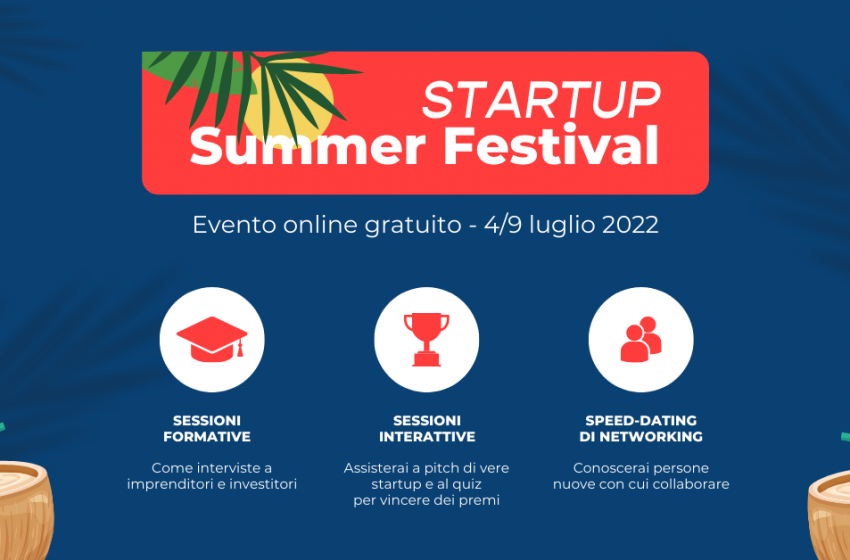 STARTUP
Summer Festival

Evento online gratuito - 4/9 luglio 2022

SESSIONI FORMATIVE

Come interviste a imprenditori e investitori

SESSIONI INTERATTIVE

Assisterai a pitch di vere startup e al quiz per vincere dei premi

SPEED-DATING DI NETWORKING

Conoscerai persone nuove con cui collaborare